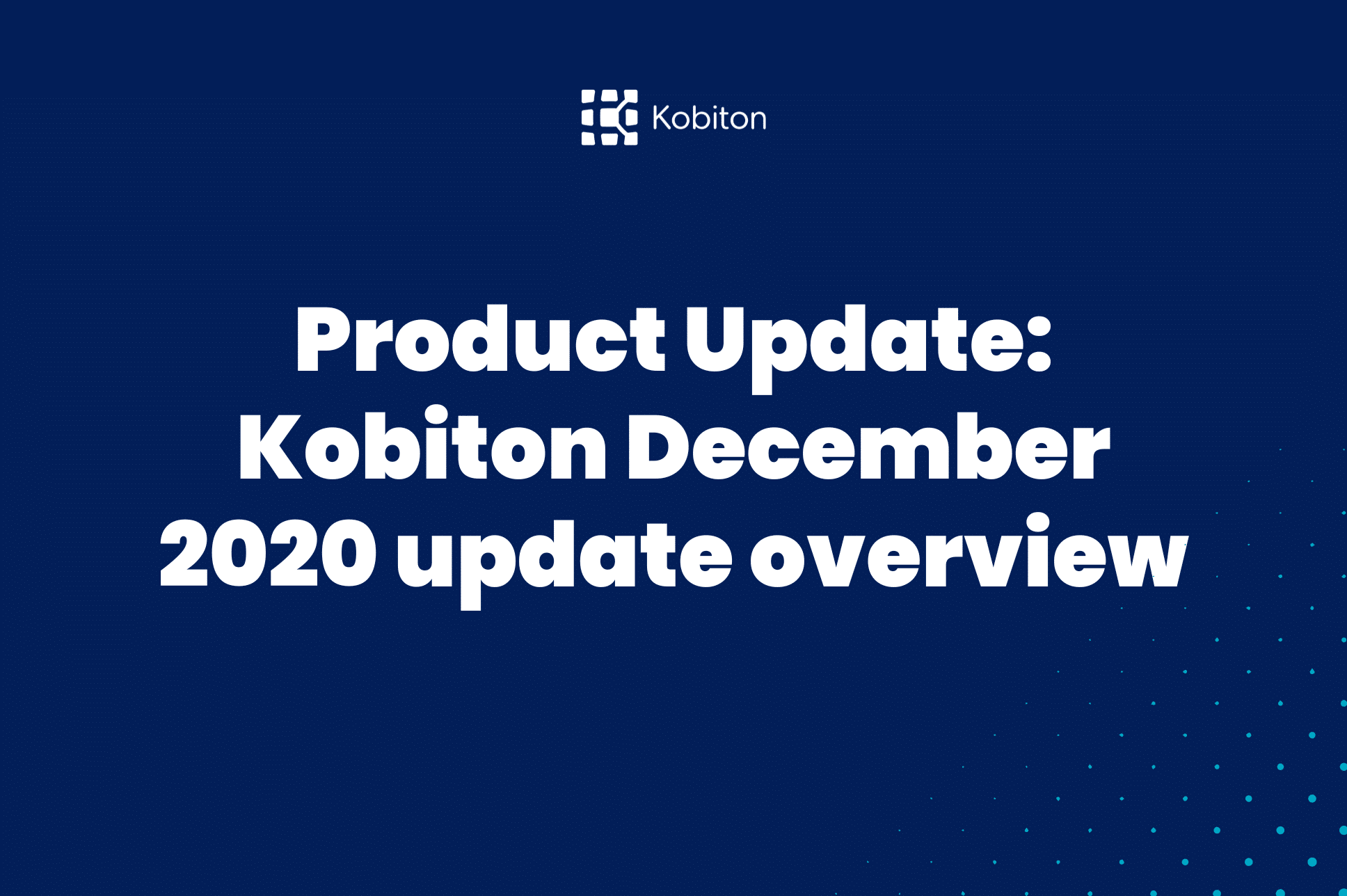 Kobiton

Product Update: Kobiton December 2020 update overview